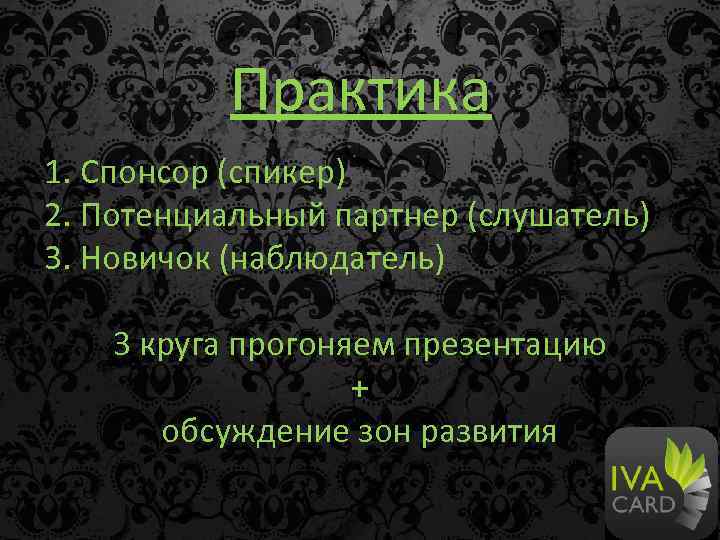 Практика

1. Спонсор (спикер)
2. Потенциальный партнер (слушатель)
3. Новичок (наблюдатель)

3 круга прогоняем презентацию
+
обсуждение зон развития

IVA CARD